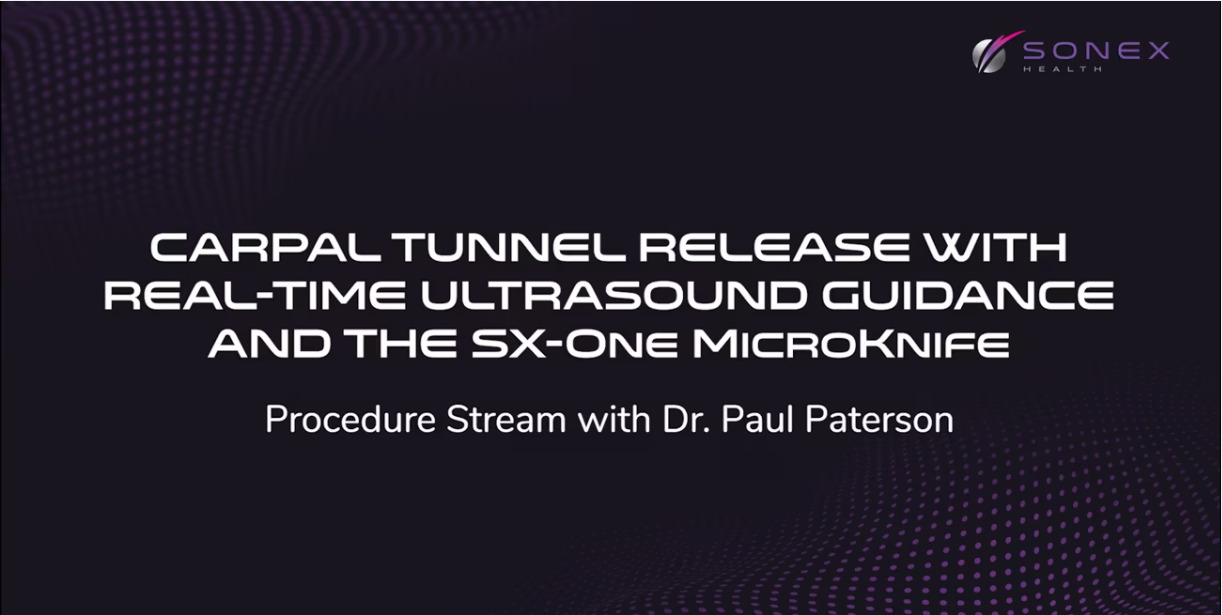 SONEX
HEALTH

CARPAL TUNNEL RELEASE WITH REAL-TIME ULTRASOUND GUIDANCE AND THE SX-ONE MICROKNIFE

Procedure Stream with Dr. Paul Paterson